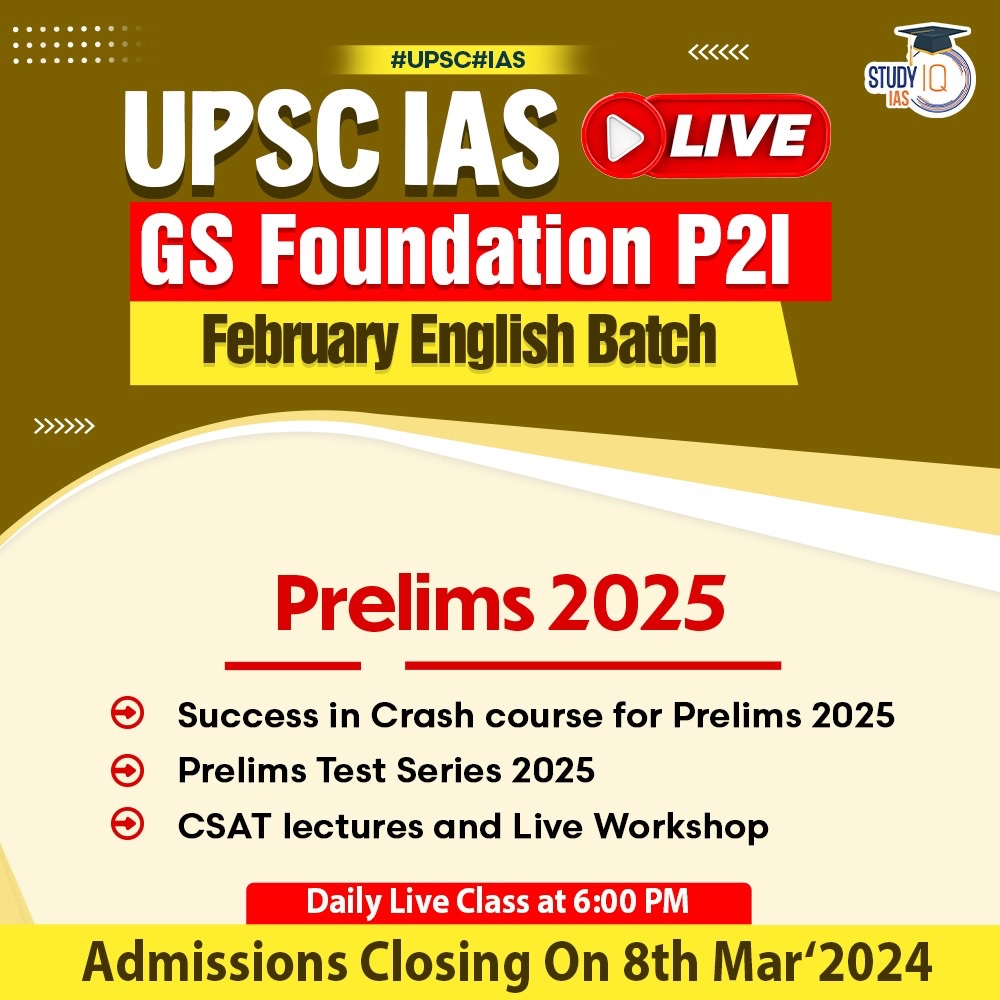 #UPSC#IAS

STUDY IQ IAS

UPSC IAS LIVE

GS Foundation P2I

February English Batch

Prelims 2025

Success in Crash course for Prelims 2025

Prelims Test Series 2025

CSAT lectures and Live Workshop

Daily Live Class at 6:00 PM

Admissions Closing On 8th Mar'2024